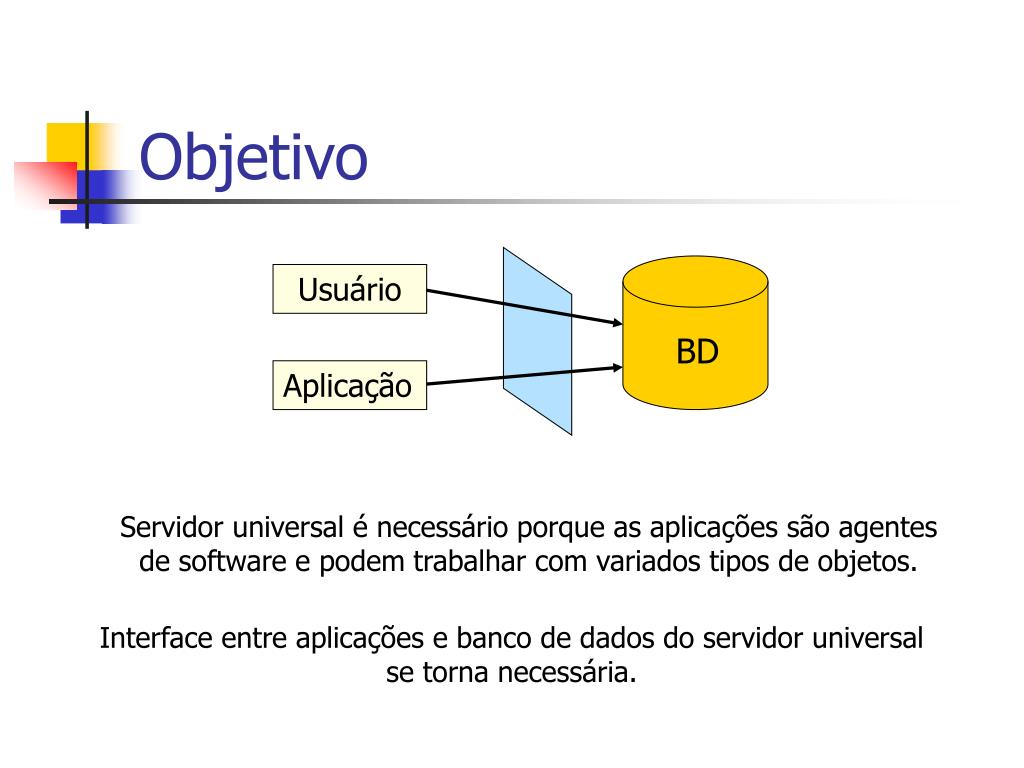 Objetivo

Usuário

Aplicação

BD

Servidor universal é necessário porque as aplicações são agentes de software e podem trabalhar com variados tipos de objetos.

Interface entre aplicações e banco de dados do servidor universal se torna necessária.